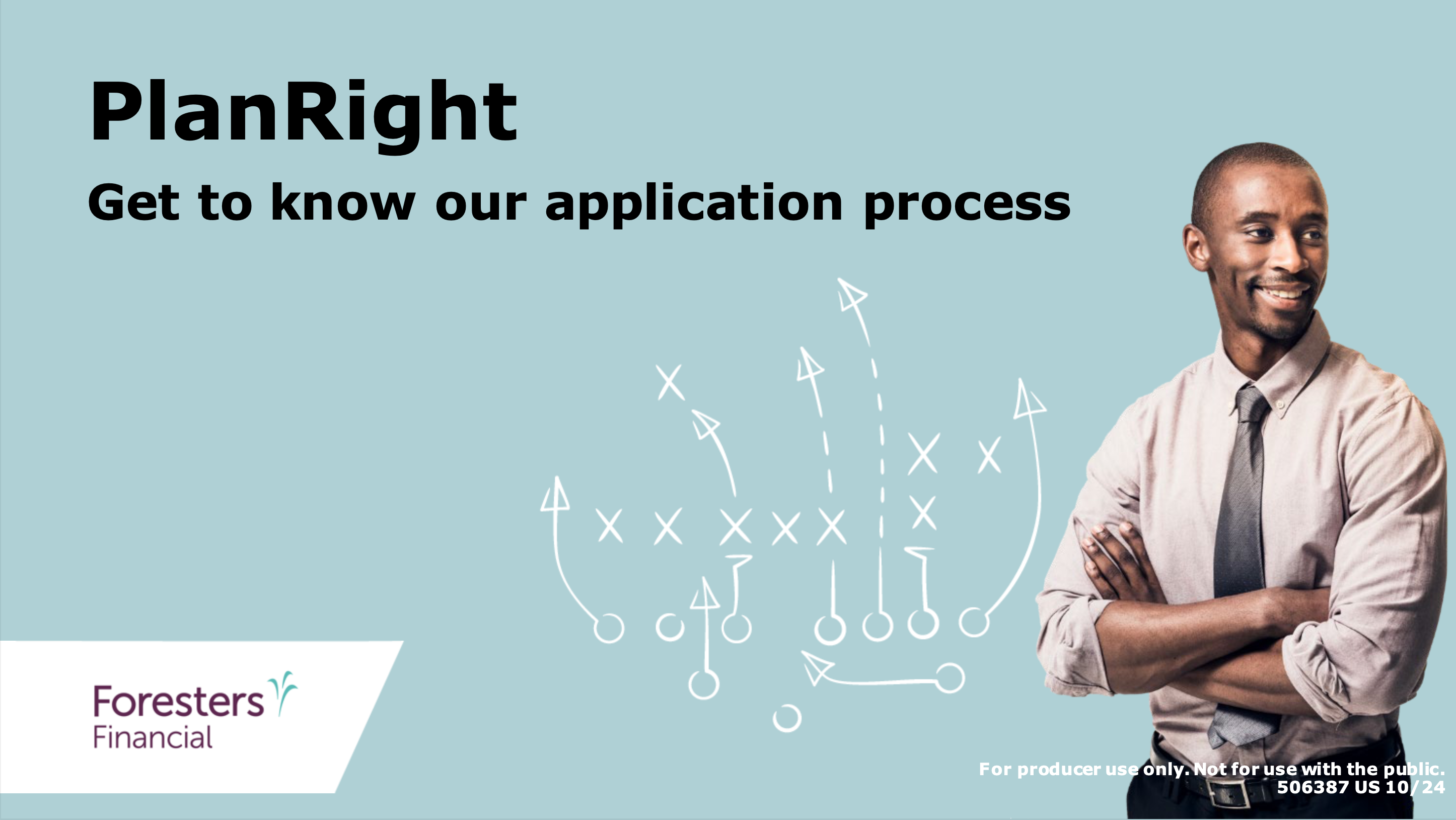 PlanRight

Get to know our application process

Foresters Financial

For producer use only. Not for use with the public.
506387 US 10/24